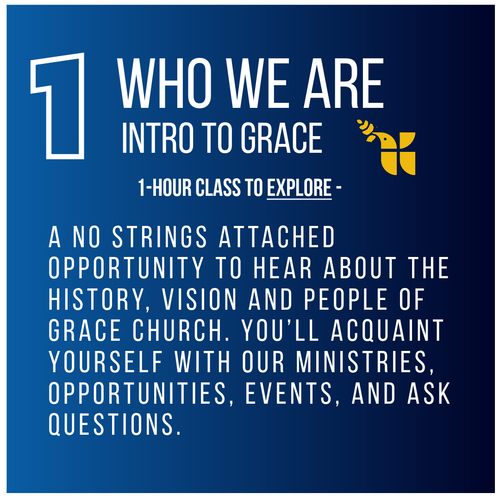 1 WHO WE ARE
INTRO TO GRACE

1-HOUR CLASS TO EXPLORE -

A NO STRINGS ATTACHED OPPORTUNITY TO HEAR ABOUT THE HISTORY, VISION AND PEOPLE OF GRACE CHURCH. YOU'LL ACQUAINT YOURSELF WITH OUR MINISTRIES, OPPORTUNITIES, EVENTS, AND ASK QUESTIONS.